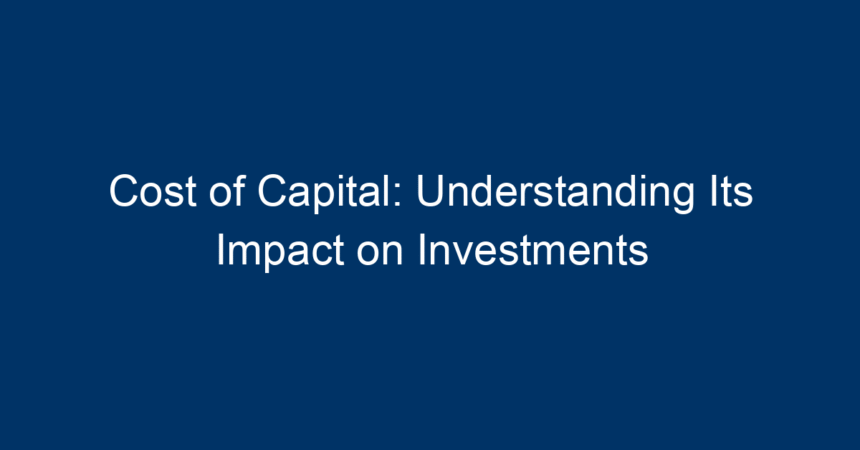 Cost of Capital: Understanding Its Impact on Investments